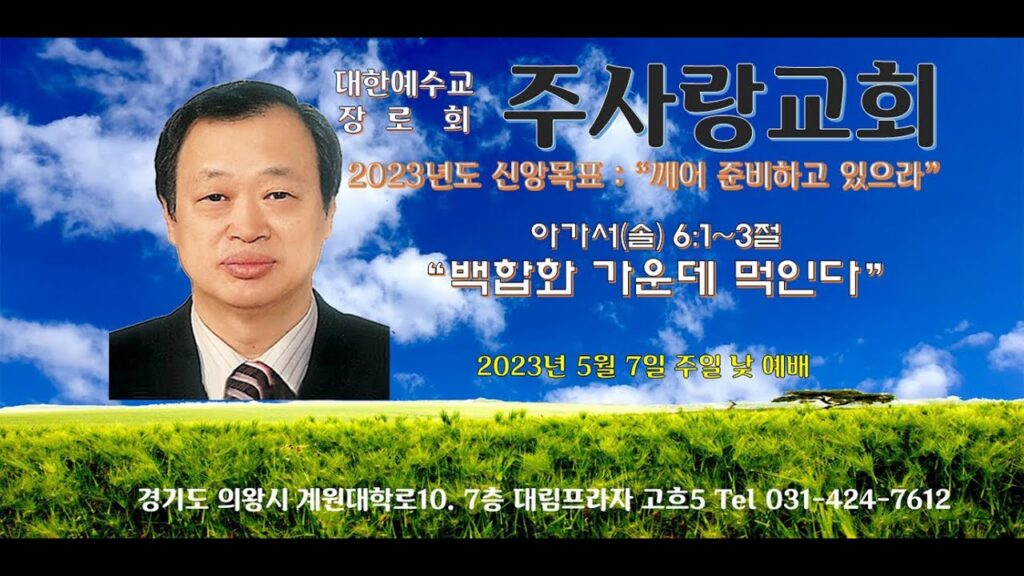 대한예수교
장로회

주사랑교회

2023년도 신앙목표 : "깨어 준비하고 있으라"

아가서(솔) 6:1~3절

"백합화 가운데 먹인다"

2023년 5월 7일 주일 낮 예배

경기도 의왕시 계원대학로10. 7층 대림프라자 고흐5 Tel 031-424-7612